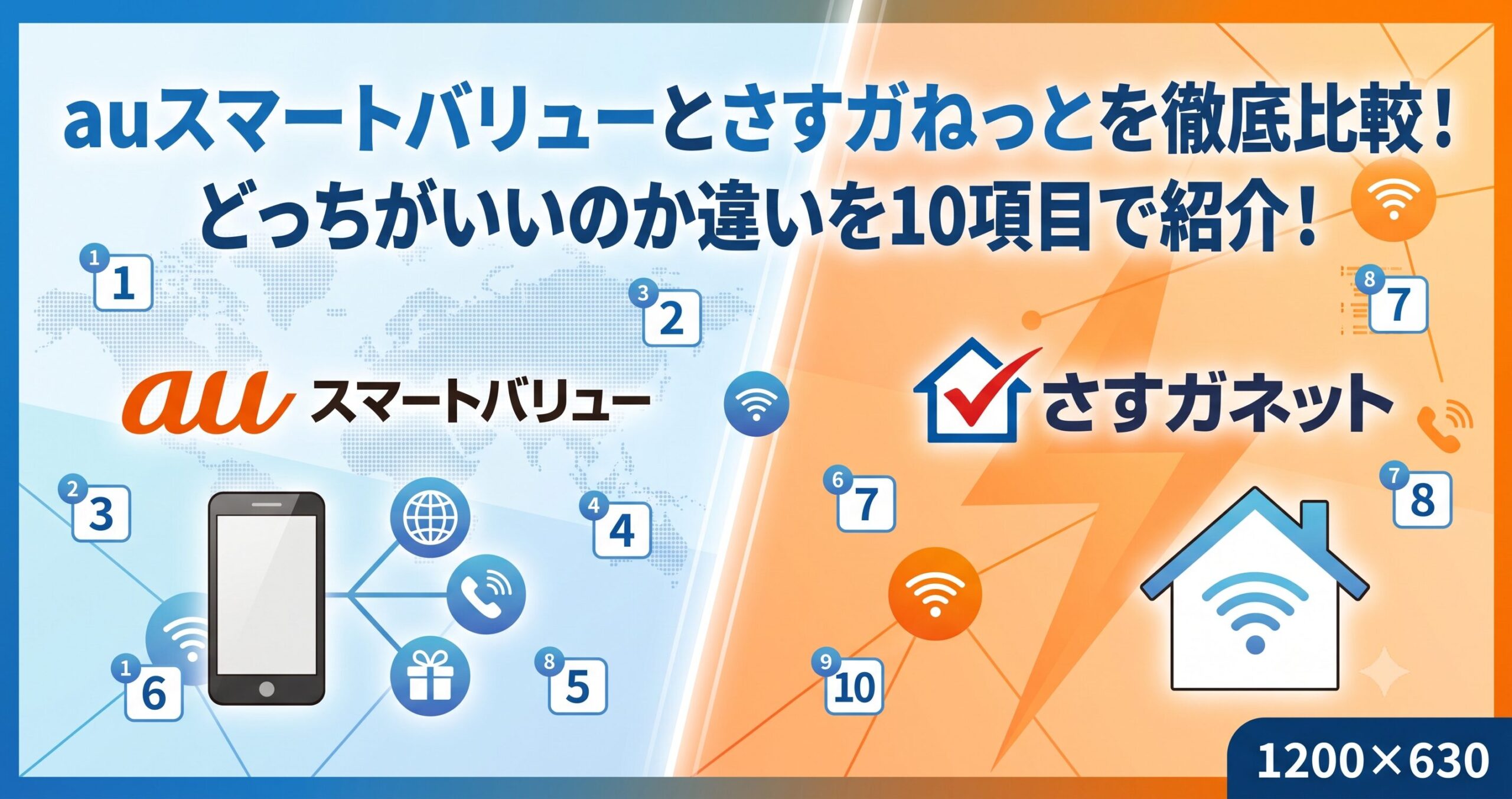 auスマートバリューとさすガねっとを徹底比較！
どっちがいいのか違いを10項目で紹介！

1 1
3 2
8 7
au スマートバリュー
さすガネット
2 3
4 4
6 7
7 8
1 6
8 5
9 10
1200×630